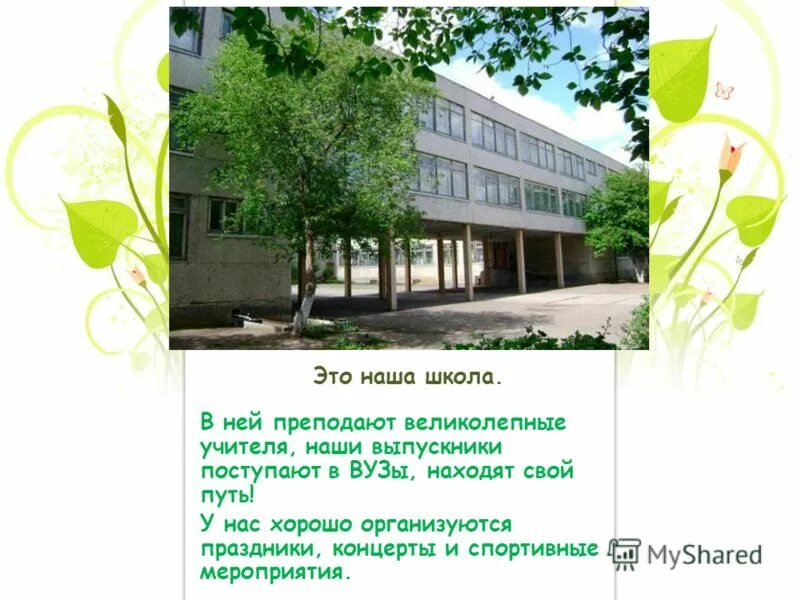 Это наша школа.

В ней преподают великолепные учителя, наши выпускники поступают в ВУЗы, находят свой путь!

У нас хорошо организуются праздники, концерты и спортивные мероприятия.

MyShared